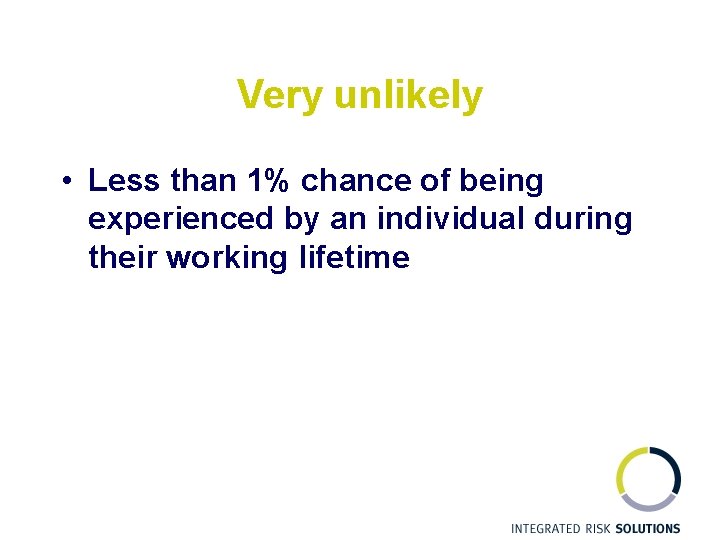 Very unlikely

• Less than 1% chance of being experienced by an individual during their working lifetime

INTEGRATED RISK SOLUTIONS